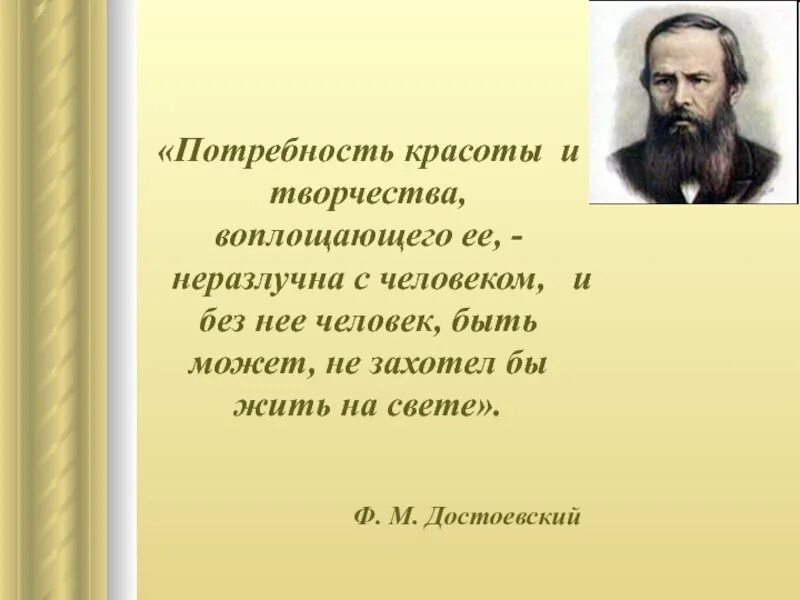 «Потребность красоты и творчества, воплощающего ее, - неразлучна с человеком, и без нее человек, быть может, не захотел бы жить на свете».

Ф. М. Достоевский